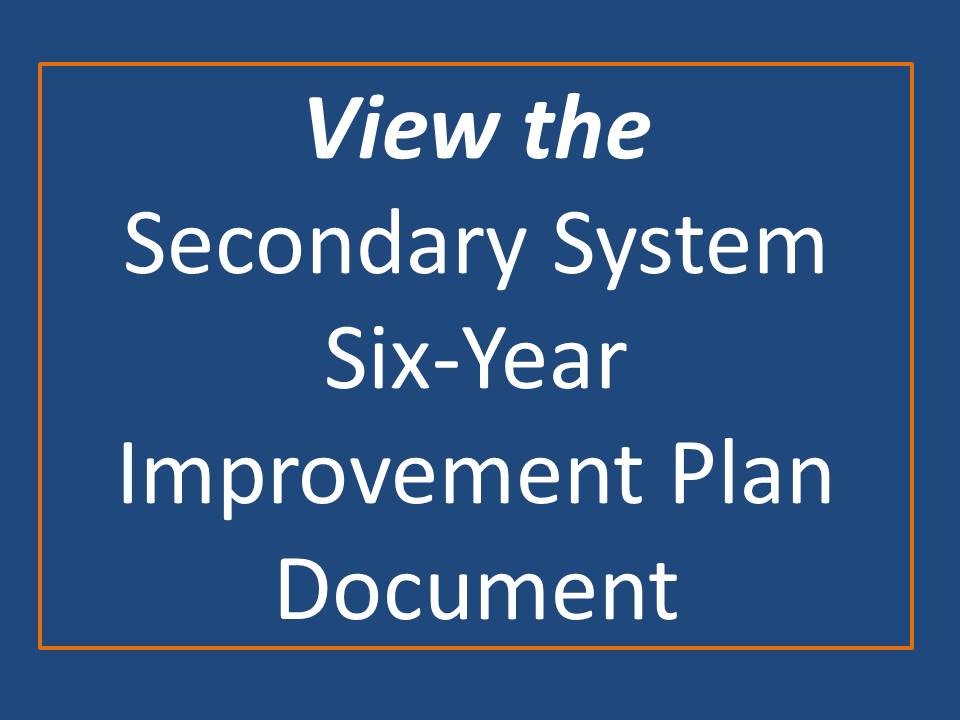 View the
Secondary System
Six-Year
Improvement Plan
Document